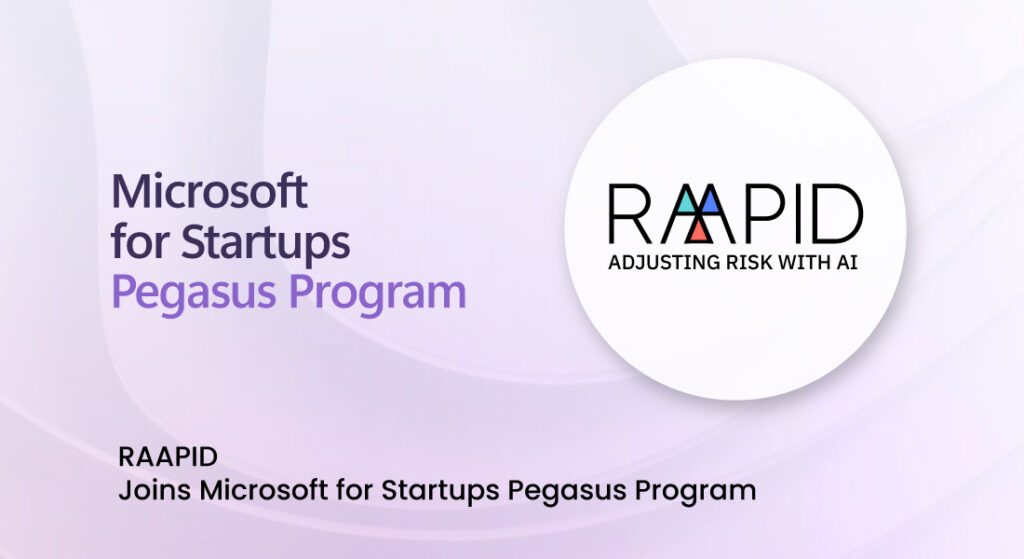 Microsoft for Startups Pegasus Program

RAAPID
ADJUSTING RISK WITH AI

RAAPID
Joins Microsoft for Startups Pegasus Program